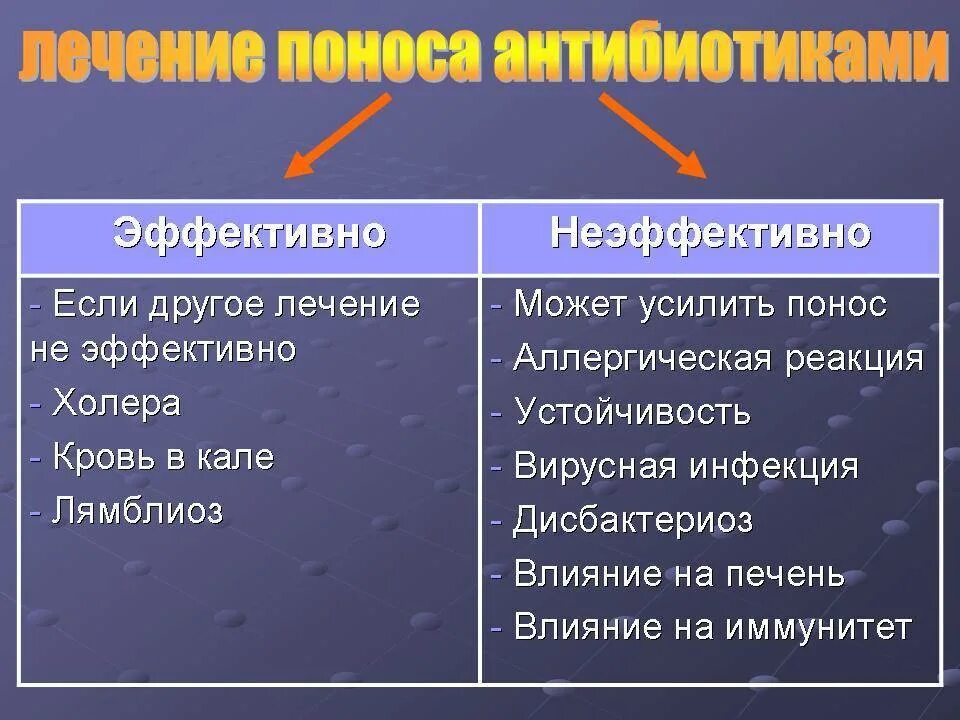 лечение поноса антибиотиками

| Эффективно | Неэффективно |
|---|---|
| - Если другое лечение не эффективно<br>- Холера<br>- Кровь в кале<br>- Лямблиоз | - Может усилить понос<br>- Аллергическая реакция<br>- Устойчивость<br>- Вирусная инфекция<br>- Дисбактериоз<br>- Влияние на печень<br>- Влияние на иммунитет |